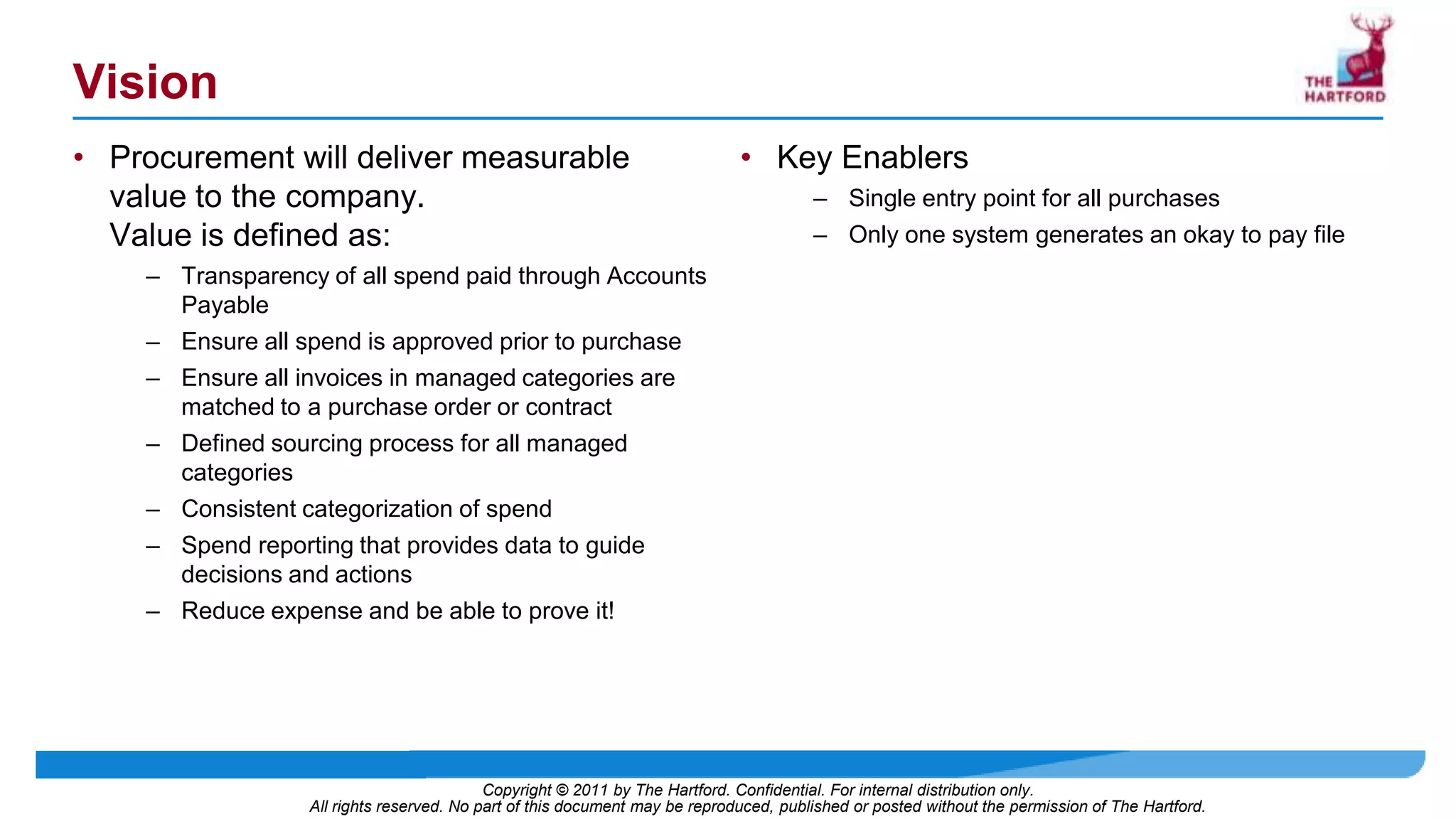 Vision

THE HARTFORD

• Procurement will deliver measurable value to the company.
Value is defined as:
– Transparency of all spend paid through Accounts Payable
– Ensure all spend is approved prior to purchase
– Ensure all invoices in managed categories are matched to a purchase order or contract
– Defined sourcing process for all managed categories
– Consistent categorization of spend
– Spend reporting that provides data to guide decisions and actions
– Reduce expense and be able to prove it!

• Key Enablers
– Single entry point for all purchases
– Only one system generates an okay to pay file

Copyright © 2011 by The Hartford. Confidential. For internal distribution only.
All rights reserved. No part of this document may be reproduced, published or posted without the permission of The Hartford.